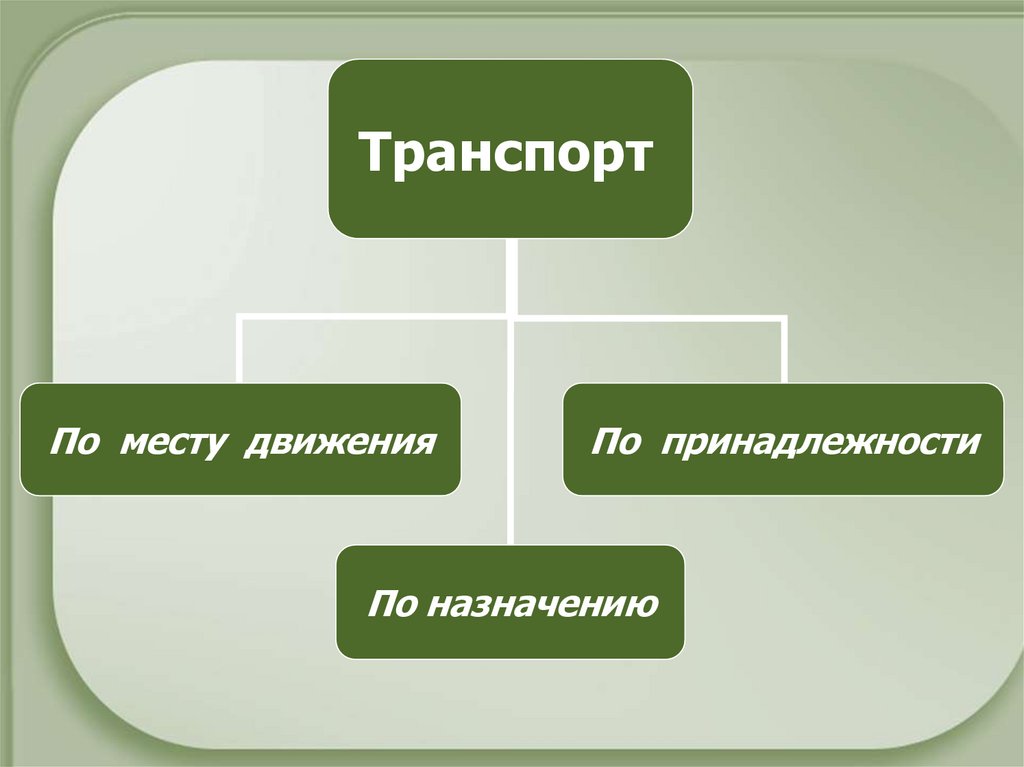 Транспорт

По месту движения

По принадлежности

По назначению